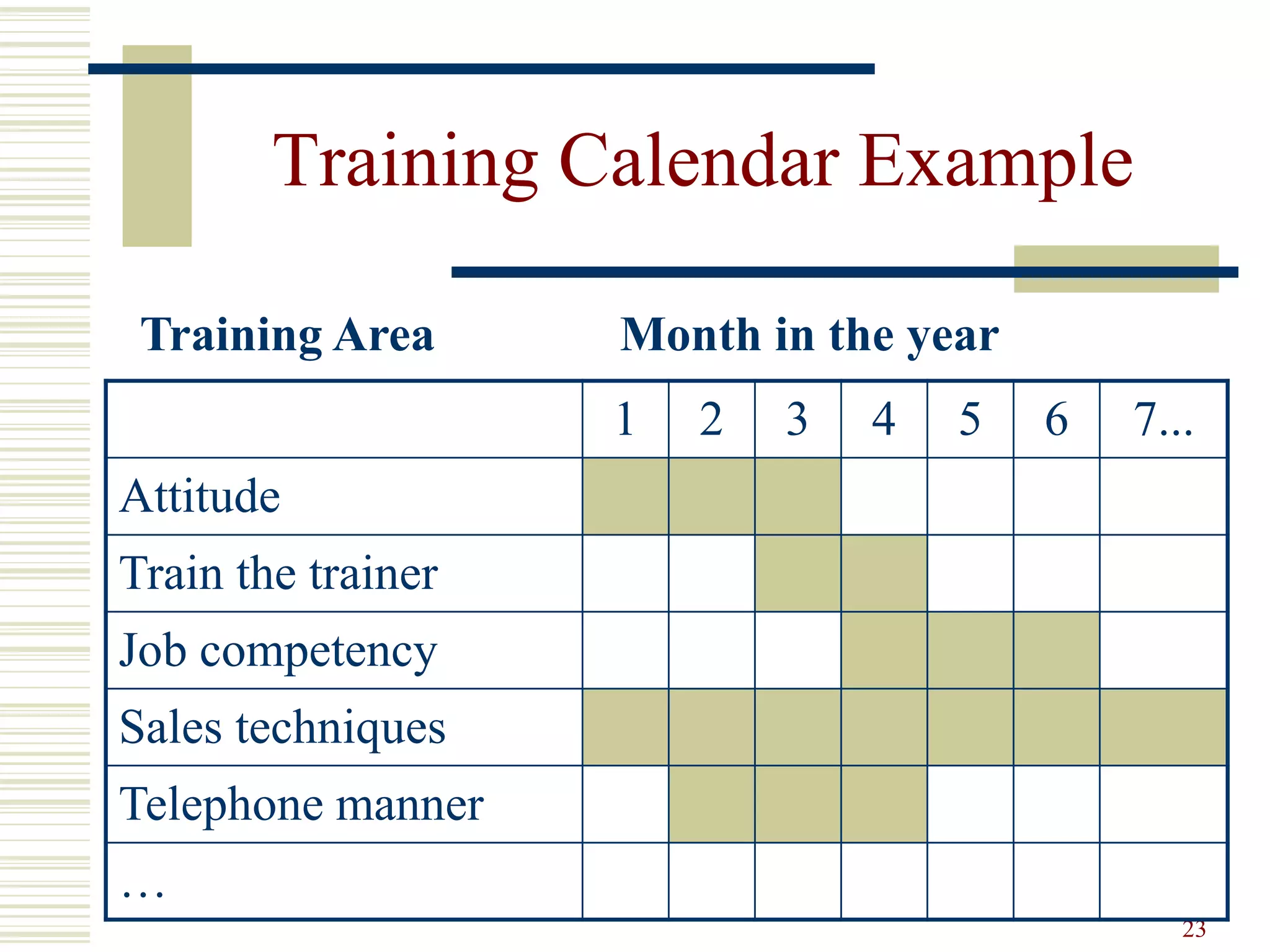 Training Calendar Example

Training Area Month in the year

| | 1 | 2 | 3 | 4 | 5 | 6 | 7... |
|---|---|---|---|---|---|---|---|
| Attitude | | | | | | | |
| Train the trainer | | | | | | | |
| Job competency | | | | | | | |
| Sales techniques | | | | | | | |
| Telephone manner | | | | | | | |
| … | | | | | | | |

23